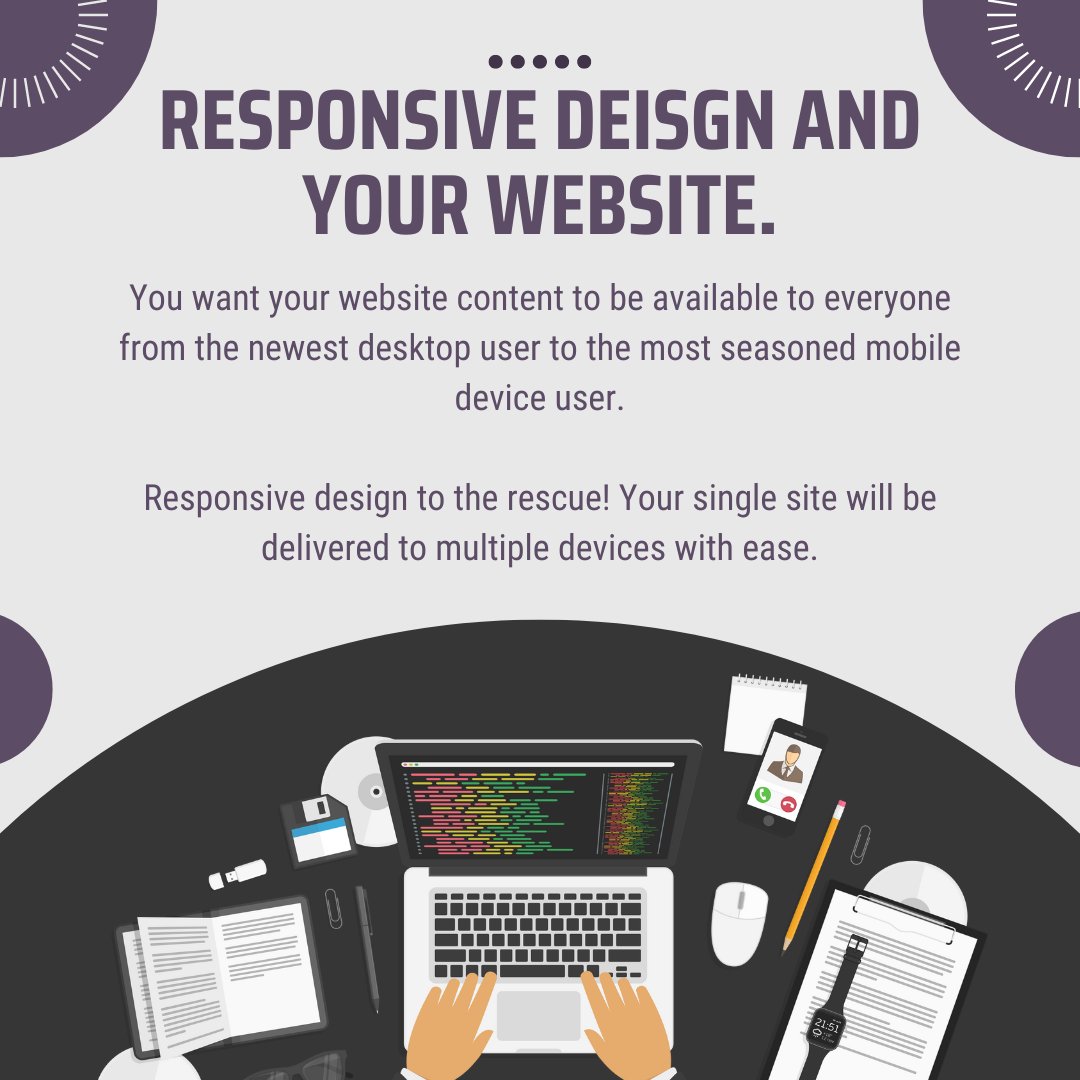 RESPONSIVE DEISGN AND YOUR WEBSITE.

You want your website content to be available to everyone from the newest desktop user to the most seasoned mobile device user.

Responsive design to the rescue! Your single site will be delivered to multiple devices with ease.

21:51